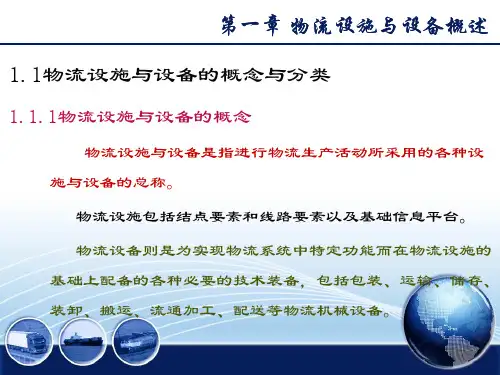 第一章 物流设施与设备概述

1.1物流设施与设备的概念与分类

1.1.1物流设施与设备的概念

物流设施与设备是指进行物流生产活动所采用的各种设施与设备的总称。

物流设施包括结点要素和线路要素以及基础信息平台。

物流设备则是为实现物流系统中特定功能而在物流设施的基础上配备的各种必要的技术装备，包括包装、运输、储存、装卸、搬运、流通加工、配送等物流机械设备。